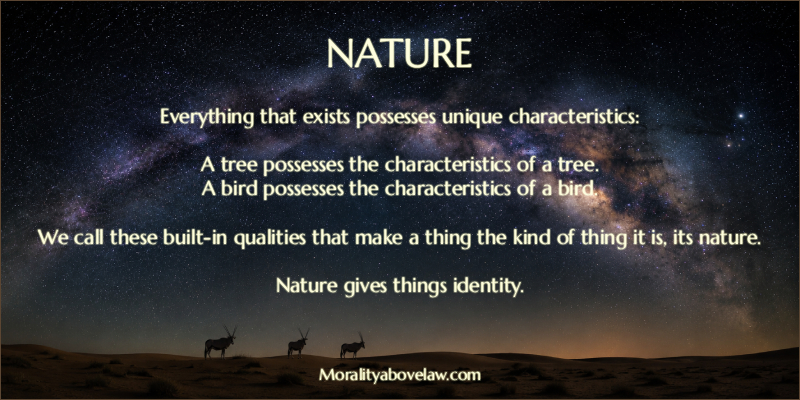 NATURE

Everything that exists possesses unique characteristics:

A tree possesses the characteristics of a tree.
A bird possesses the characteristics of a bird.

We call these built-in qualities that make a thing the kind of thing it is, its nature.

Nature gives things identity.

Moralityabovelaw.com